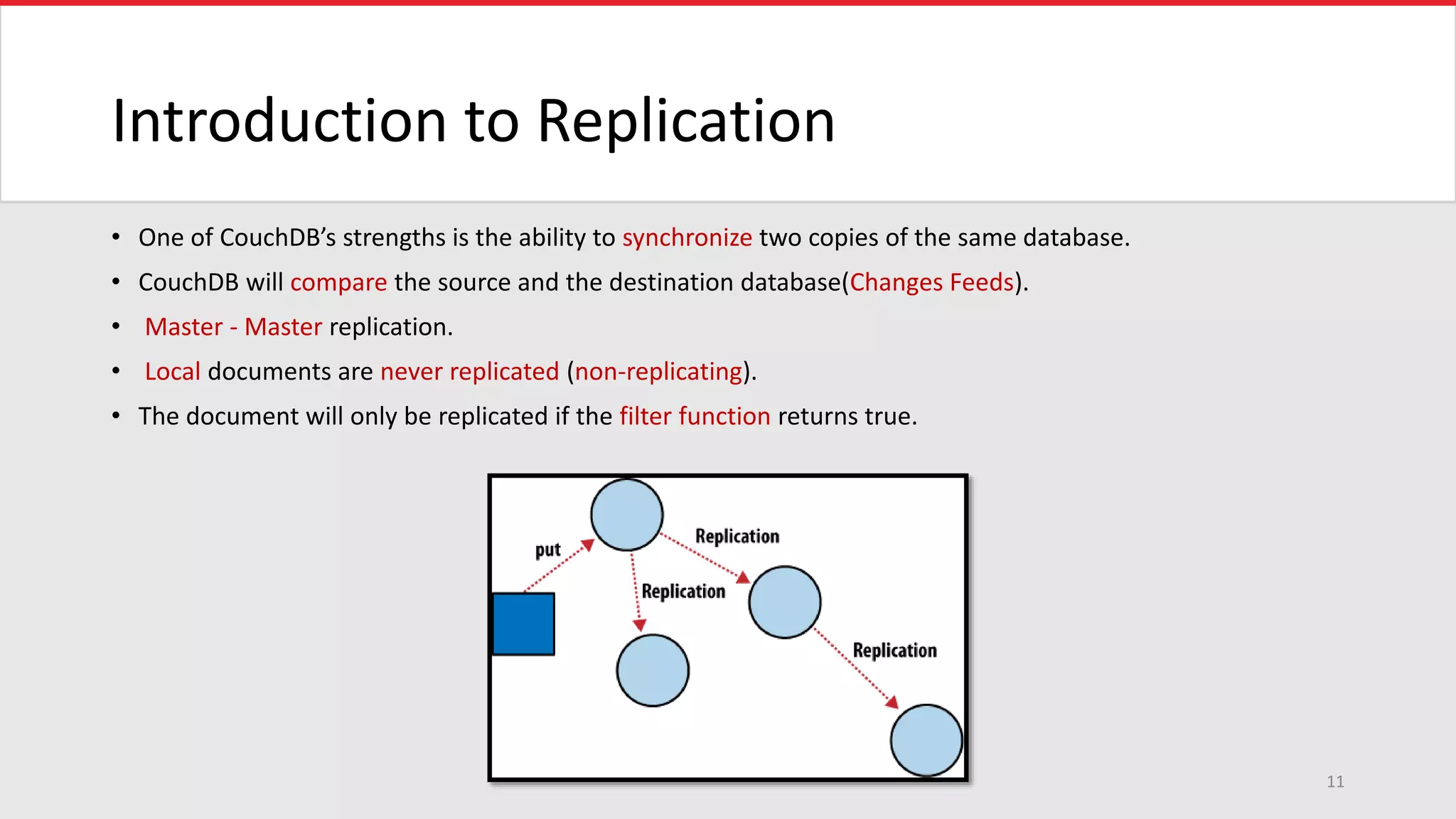 Introduction to Replication

• One of CouchDB's strengths is the ability to synchronize two copies of the same database.
• CouchDB will compare the source and the destination database(Changes Feeds).
• Master - Master replication.
• Local documents are never replicated (non-replicating).
• The document will only be replicated if the filter function returns true.

put
Replication
Replication
Replication

11